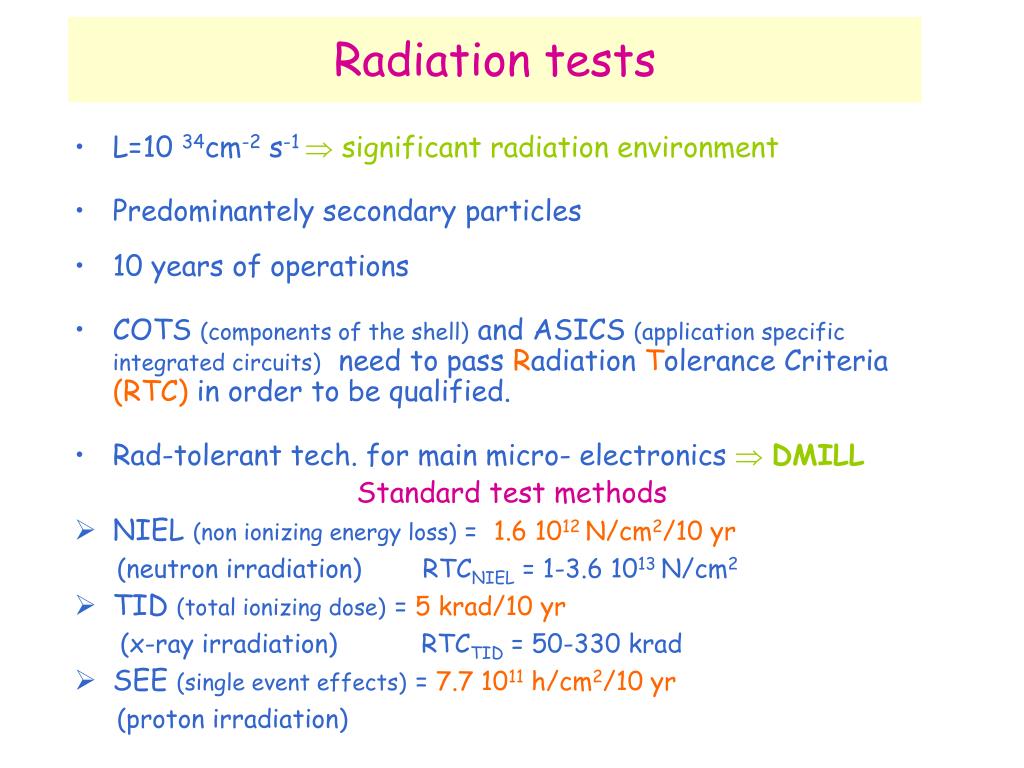 Radiation tests

• L=10 $^{34}$cm$^{-2}$ s$^{-1}$ $\Rightarrow$ significant radiation environment

• Predominantely secondary particles

• 10 years of operations

• COTS (components of the shell) and ASICS (application specific integrated circuits) need to pass Radiation Tolerance Criteria (RTC) in order to be qualified.

• Rad-tolerant tech. for main micro- electronics $\Rightarrow$ DMILL

Standard test methods

➢ NIEL (non ionizing energy loss) = 1.6 $10^{12}$ N/cm$^2$/10 yr
(neutron irradiation) RTC$_{NIEL}$ = 1-3.6 $10^{13}$ N/cm$^2$

➢ TID (total ionizing dose) = 5 krad/10 yr
(x-ray irradiation) RTC$_{TID}$ = 50-330 krad

➢ SEE (single event effects) = 7.7 $10^{11}$ h/cm$^2$/10 yr
(proton irradiation)